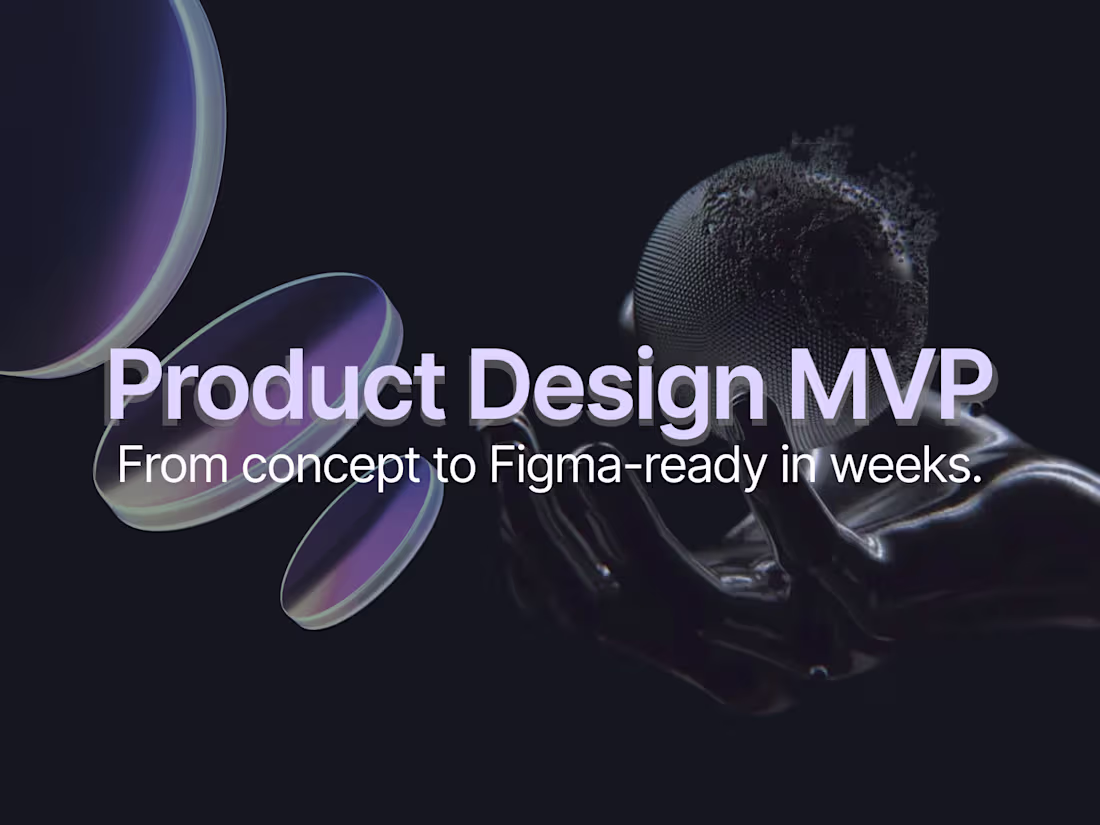 Product Design MVP
From concept to Figma-ready in weeks.